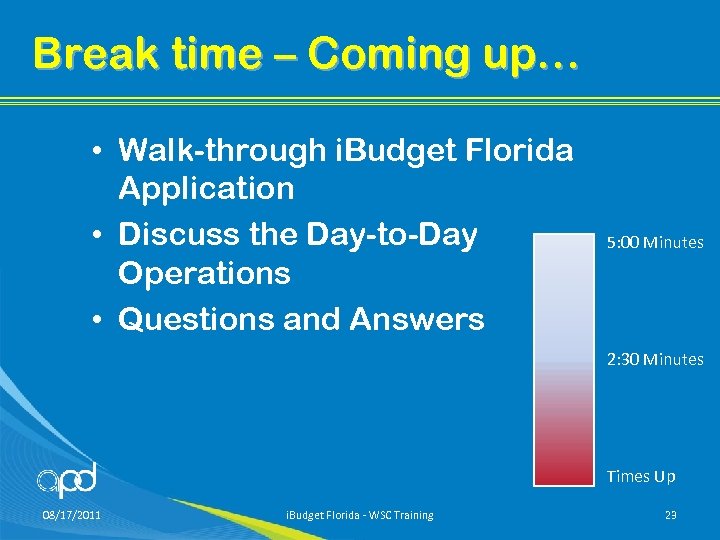 Break time – Coming up…

• Walk-through iBudget Florida Application
• Discuss the Day-to-Day Operations
• Questions and Answers

5:00 Minutes

2:30 Minutes

Times Up

apd

08/17/2011

iBudget Florida - WSC Training

23